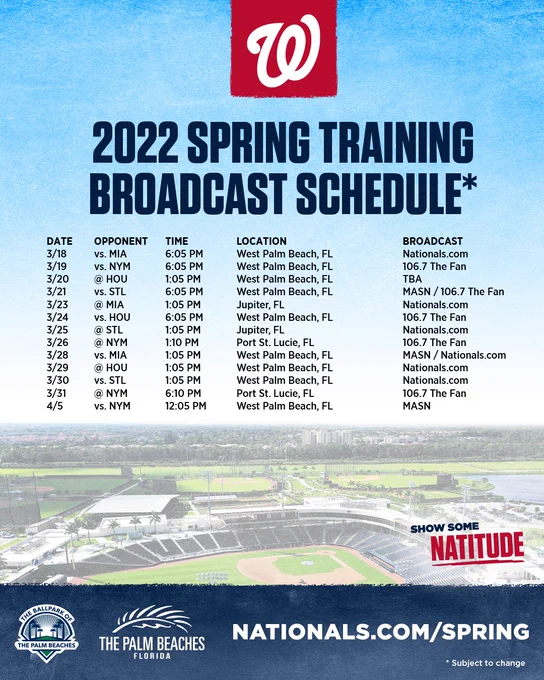 W

2022 SPRING TRAINING BROADCAST SCHEDULE*

| DATE | OPPONENT | TIME | LOCATION | BROADCAST |
|---|---|---|---|---|
| 3/18 | vs. MIA | 6:05 PM | West Palm Beach, FL | Nationals.com |
| 3/19 | vs. NYM | 6:05 PM | West Palm Beach, FL | 106.7 The Fan |
| 3/20 | @ HOU | 1:05 PM | West Palm Beach, FL | TBA |
| 3/21 | vs. STL | 6:05 PM | West Palm Beach, FL | MASN / 106.7 The Fan |
| 3/23 | @ MIA | 1:05 PM | Jupiter, FL | Nationals.com |
| 3/24 | vs. HOU | 6:05 PM | West Palm Beach, FL | 106.7 The Fan |
| 3/25 | @ STL | 1:05 PM | Jupiter, FL | Nationals.com |
| 3/26 | @ NYM | 1:10 PM | Port St. Lucie, FL | 106.7 The Fan |
| 3/28 | vs. MIA | 1:05 PM | West Palm Beach, FL | MASN / Nationals.com |
| 3/29 | @ HOU | 1:05 PM | West Palm Beach, FL | Nationals.com |
| 3/30 | vs. STL | 1:05 PM | West Palm Beach, FL | Nationals.com |
| 3/31 | @ NYM | 6:10 PM | Port St. Lucie, FL | 106.7 The Fan |
| 4/5 | vs. NYM | 12:05 PM | West Palm Beach, FL | MASN |

SHOW SOME NATITUDE

THE BALLPARK OF THE PALM BEACHES

THE PALM BEACHES FLORIDA

NATIONALS.COM/SPRING

* Subject to change